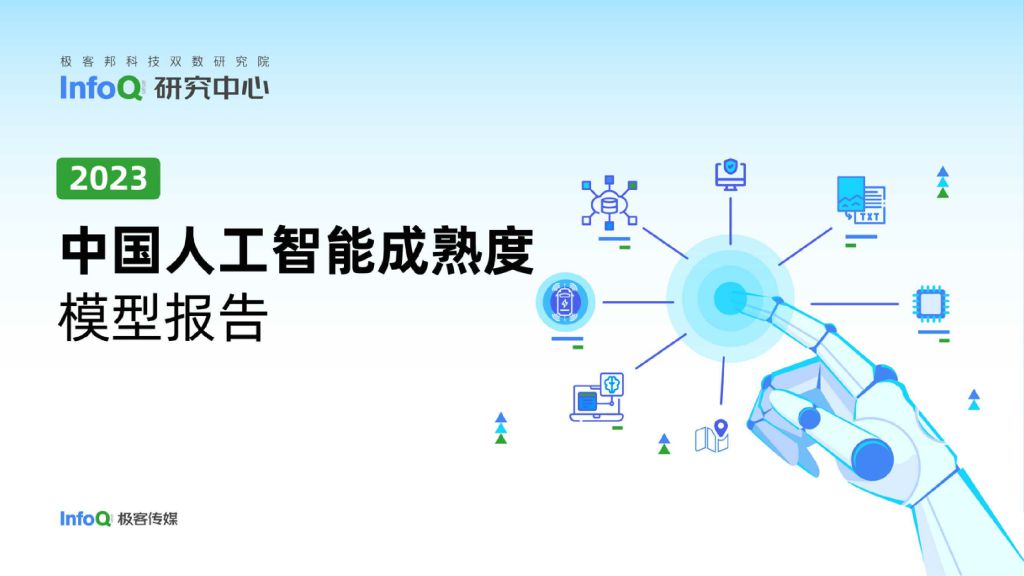 极客邦科技双数研究院
InfoQ 研究中心

2023

中国人工智能成熟度
模型报告

TXT

InfoQ 极客传媒